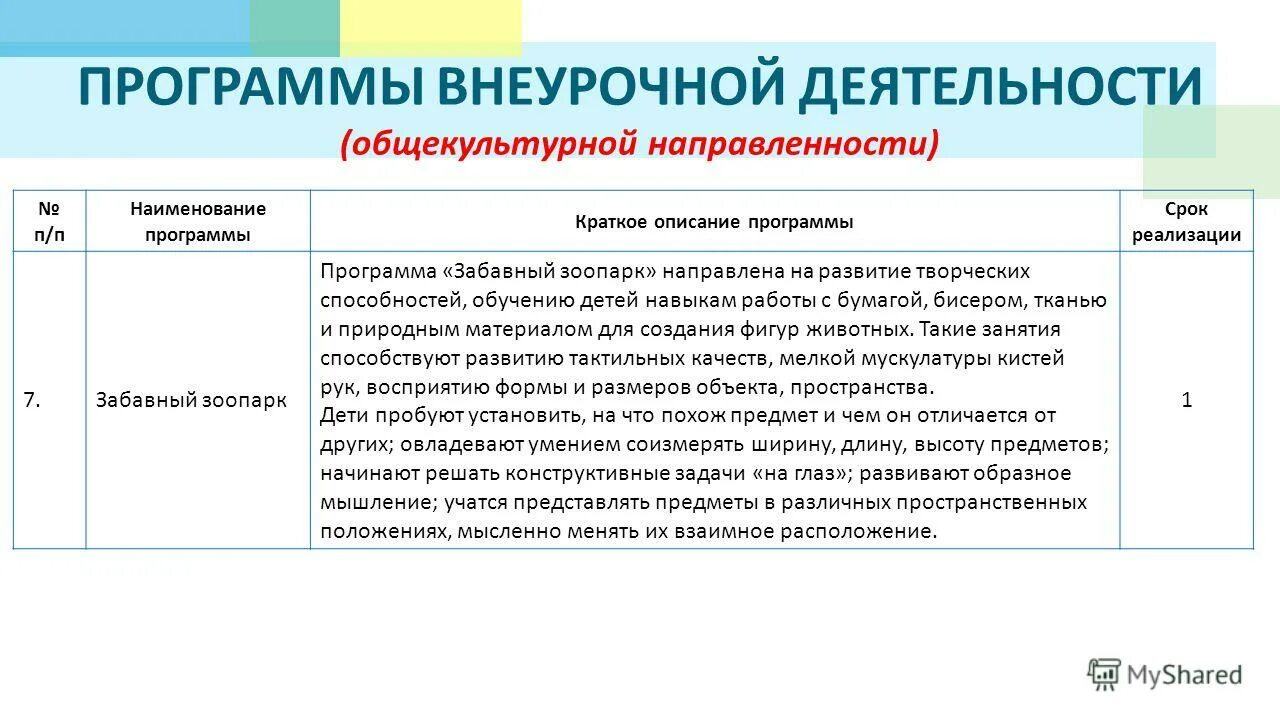 ПРОГРАММЫ ВНЕУРОЧНОЙ ДЕЯТЕЛЬНОСТИ
(общекультурной направленности)

| № п/п | Наименование программы | Краткое описание программы | Срок реализации |
|---|---|---|---|
| 7. | Забавный зоопарк | Программа «Забавный зоопарк» направлена на развитие творческих способностей, обучению детей навыкам работы с бумагой, бисером, тканью и природным материалом для создания фигур животных. Такие занятия способствуют развитию тактильных качеств, мелкой мускулатуры кистей рук, восприятию формы и размеров объекта, пространства. Дети пробуют установить, на что похож предмет и чем он отличается от других; овладевают умением соизмерять ширину, длину, высоту предметов; начинают решать конструктивные задачи «на глаз»; развивают образное мышление; учатся представлять предметы в различных пространственных положениях, мысленно менять их взаимное расположение. | 1 |

MyShared